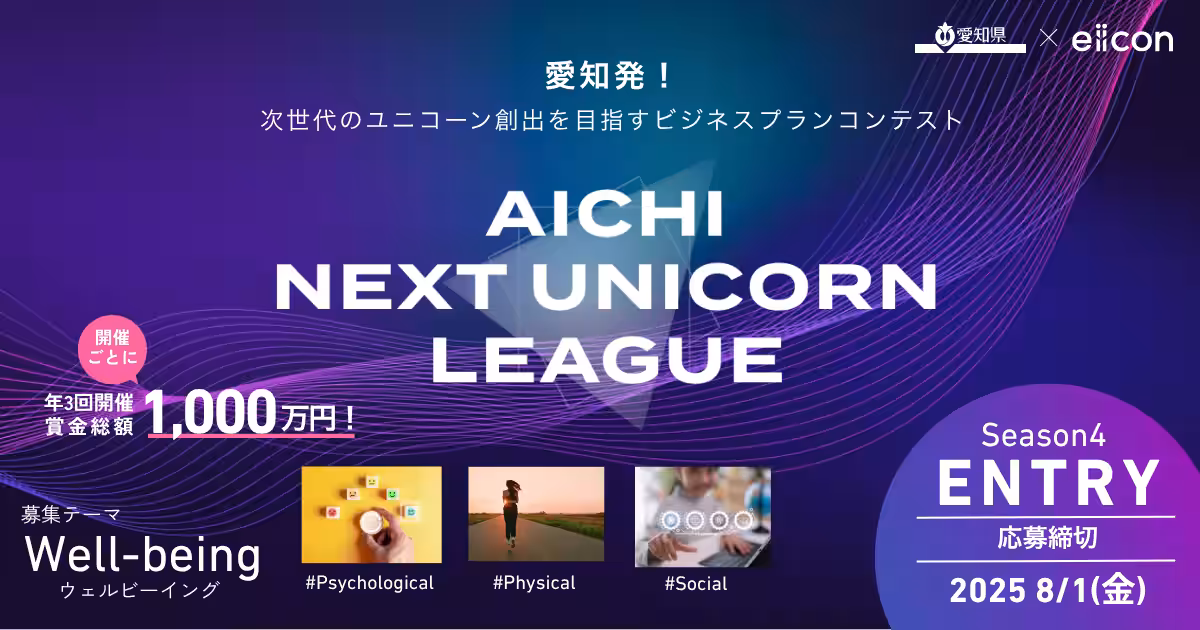 愛知県 × eiicon

愛知発！
次世代のユニコーン創出を目指すビジネスプランコンテスト

AICHI
NEXT UNICORN
LEAGUE

開催ごとに

年3回開催
賞金総額 1,000万円！

募集テーマ
Well-being
ウェルビーイング

#Psychological

#Physical

#Social

Season4
ENTRY
応募締切
2025 8/1(金)